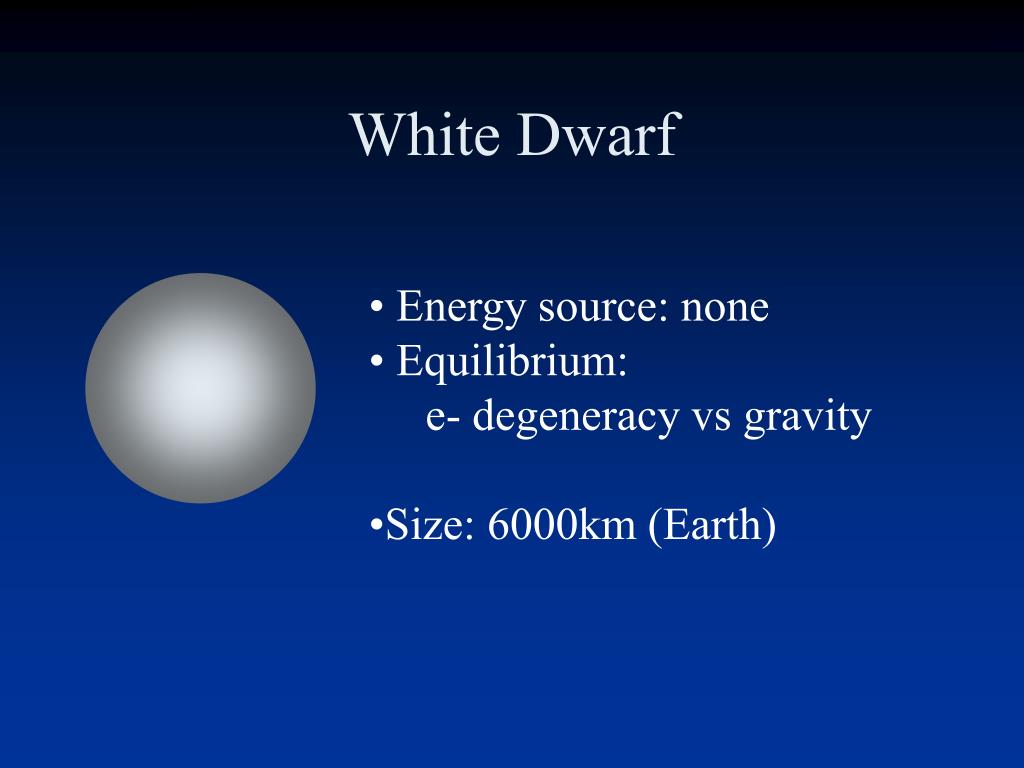 White Dwarf

• Energy source: none
• Equilibrium:
e- degeneracy vs gravity

•Size: 6000km (Earth)